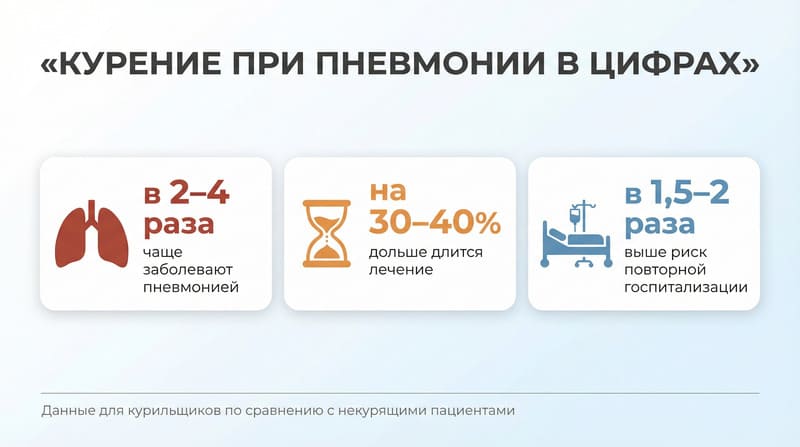 «КУРЕНИЕ ПРИ ПНЕВМОНИИ В ЦИФРАХ»

в 2–4 раза
чаще заболевают пневмонией

на 30–40%
дольше длится лечение

в 1,5–2 раза
выше риск повторной госпитализации

Данные для курильщиков по сравнению с некурящими пациентами